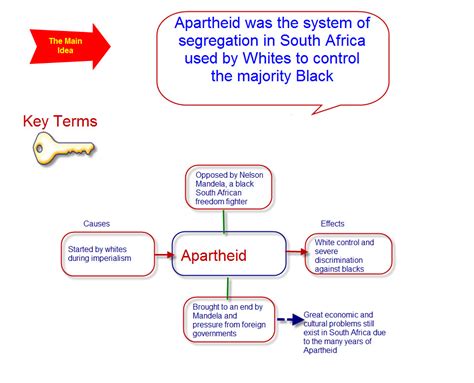 The Main Idea

Apartheid was the system of segregation in South Africa used by Whites to control the majority Black

Key Terms

Opposed by Nelson Mandela, a black South African freedom fighter

Causes

Started by whites during imperialism

Apartheid

Effects

White control and severe discrimination against blacks

Brought to an end by Mandela and pressure from foreign governments

Great economic and cultural problems still exist in South Africa due to the many years of Apartheid